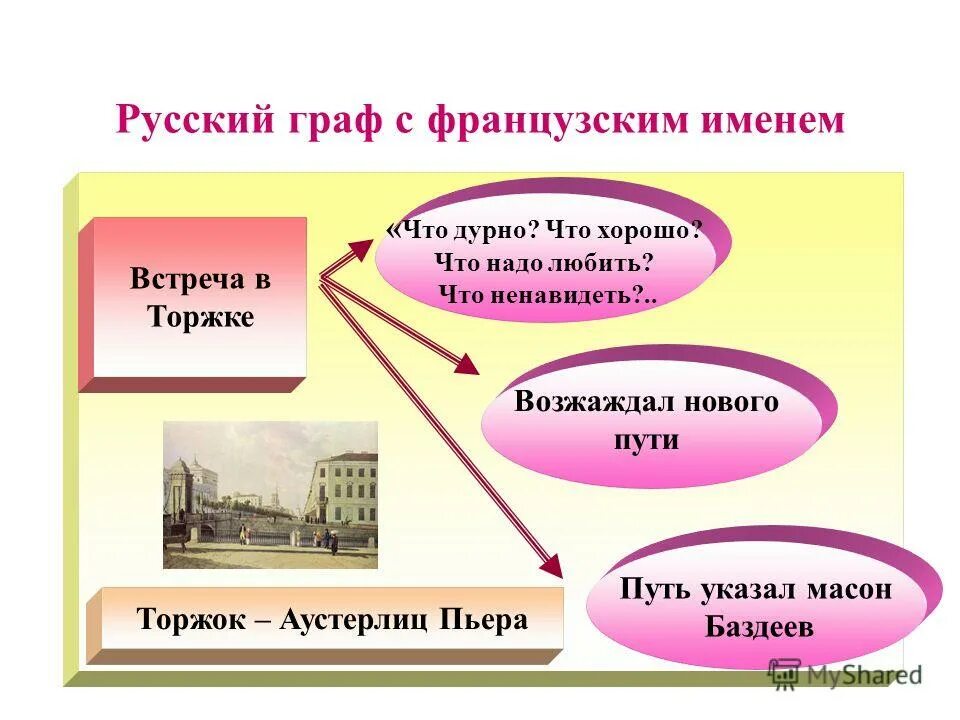 Русский граф с французским именем

Встреча в Торжке

«Что дурно? Что хорошо? Что надо любить? Что ненавидеть?..

Возжаждал нового пути

Путь указал масон Баздеев

Торжок – Аустерлиц Пьера

MyShared